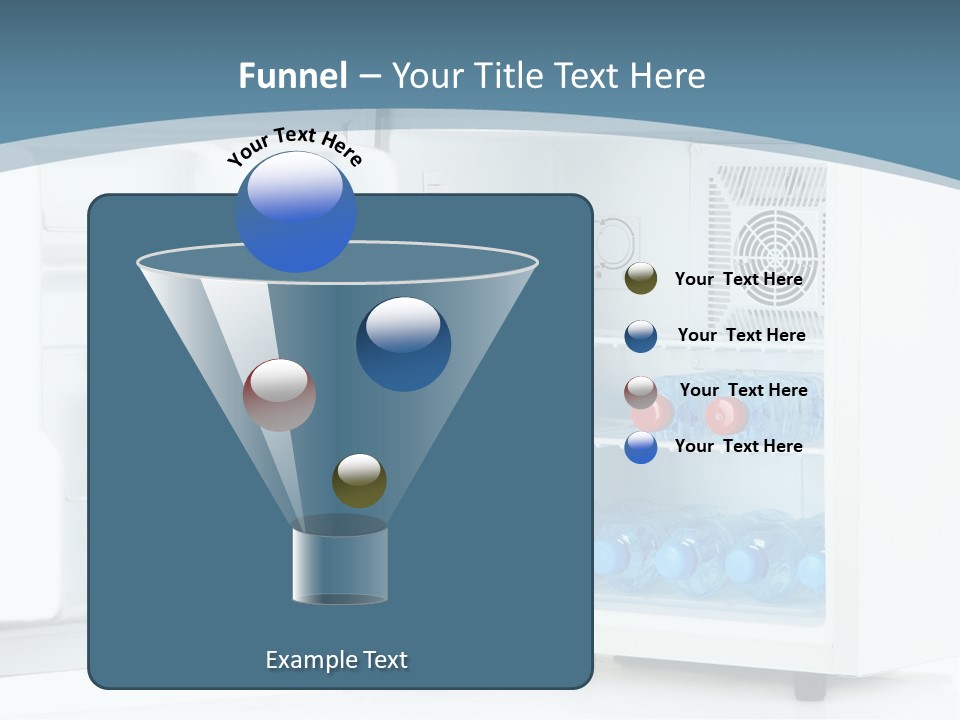 Funnel – Your Title Text Here

Your Text Here

Your Text Here

Your Text Here

Your Text Here

Your Text Here

Example Text